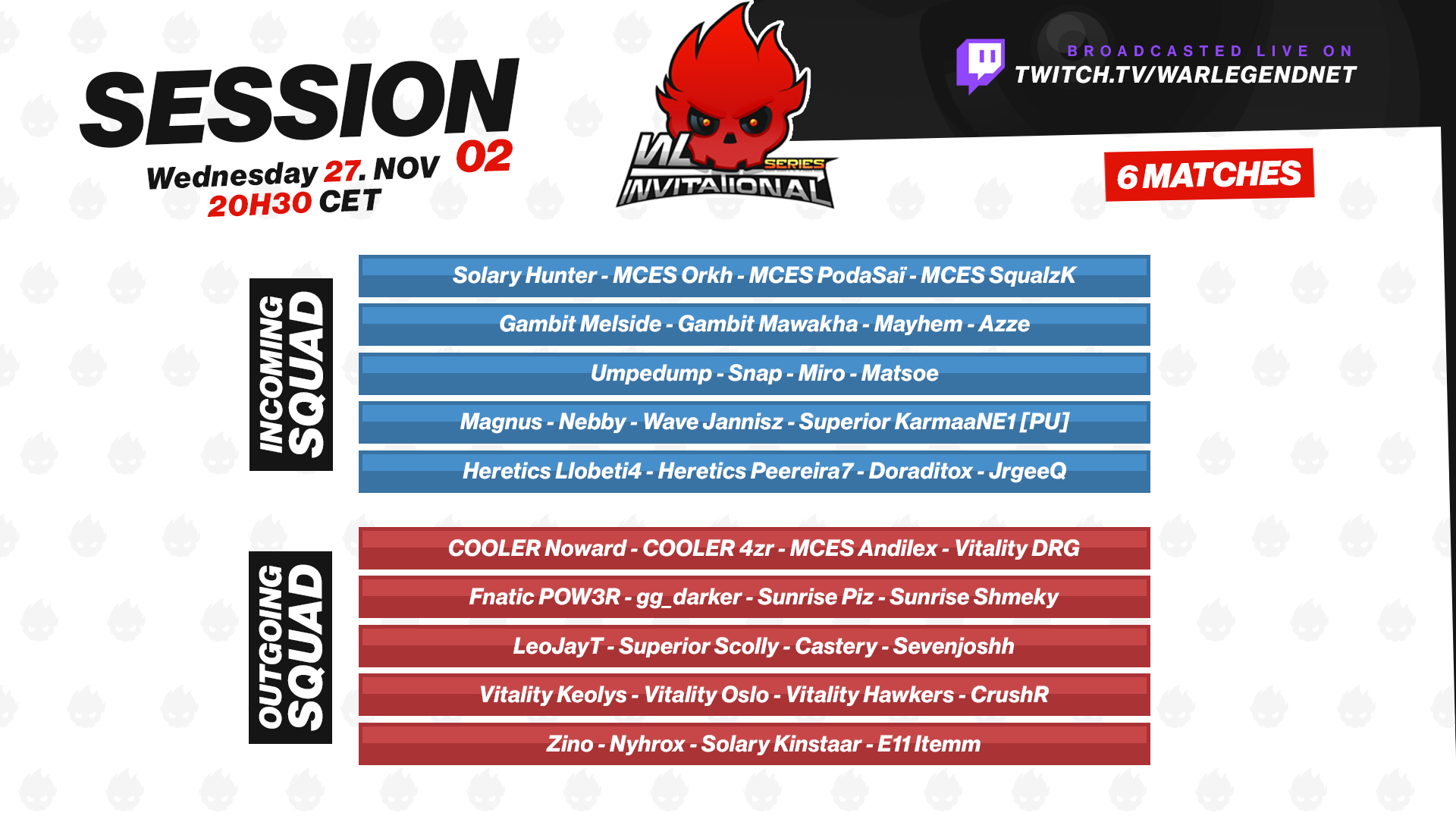 SESSION 02

Wednesday 27. NOV
20H30 CET

WL SERIES INVITATIONAL

BROADCASTED LIVE ON
TWITCH.TV/WARLEGENDNET

6 MATCHES

INCOMING SQUAD

Solary Hunter - MCES Orkh - MCES PodaSaï - MCES SqualzK

Gambit Melside - Gambit Mawakha - Mayhem - Azze

Umpedump - Snap - Miro - Matsoe

Magnus - Nebby - Wave Jannisz - Superior KarmaaNE1 [PU]

Heretics Llobeti4 - Heretics Peereira7 - Doraditox - JrgeeQ

OUTGOING SQUAD

COOLER Noward - COOLER 4zr - MCES Andilex - Vitality DRG

Fnatic POW3R - gg_darker - Sunrise Piz - Sunrise Shmeky

LeoJayT - Superior Scolly - Castery - Sevenjoshh

Vitality Keolys - Vitality Oslo - Vitality Hawkers - CrushR

Zino - Nyhrox - Solary Kinstaar - E11 Itemm